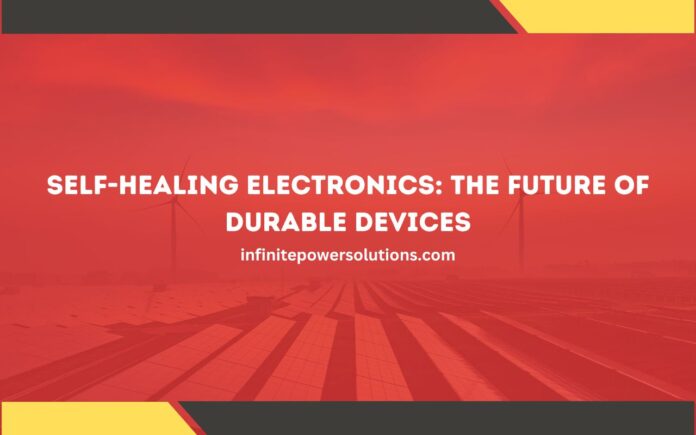 SELF-HEALING ELECTRONICS: THE FUTURE OF DURABLE DEVICES

infinitepowersolutions.com